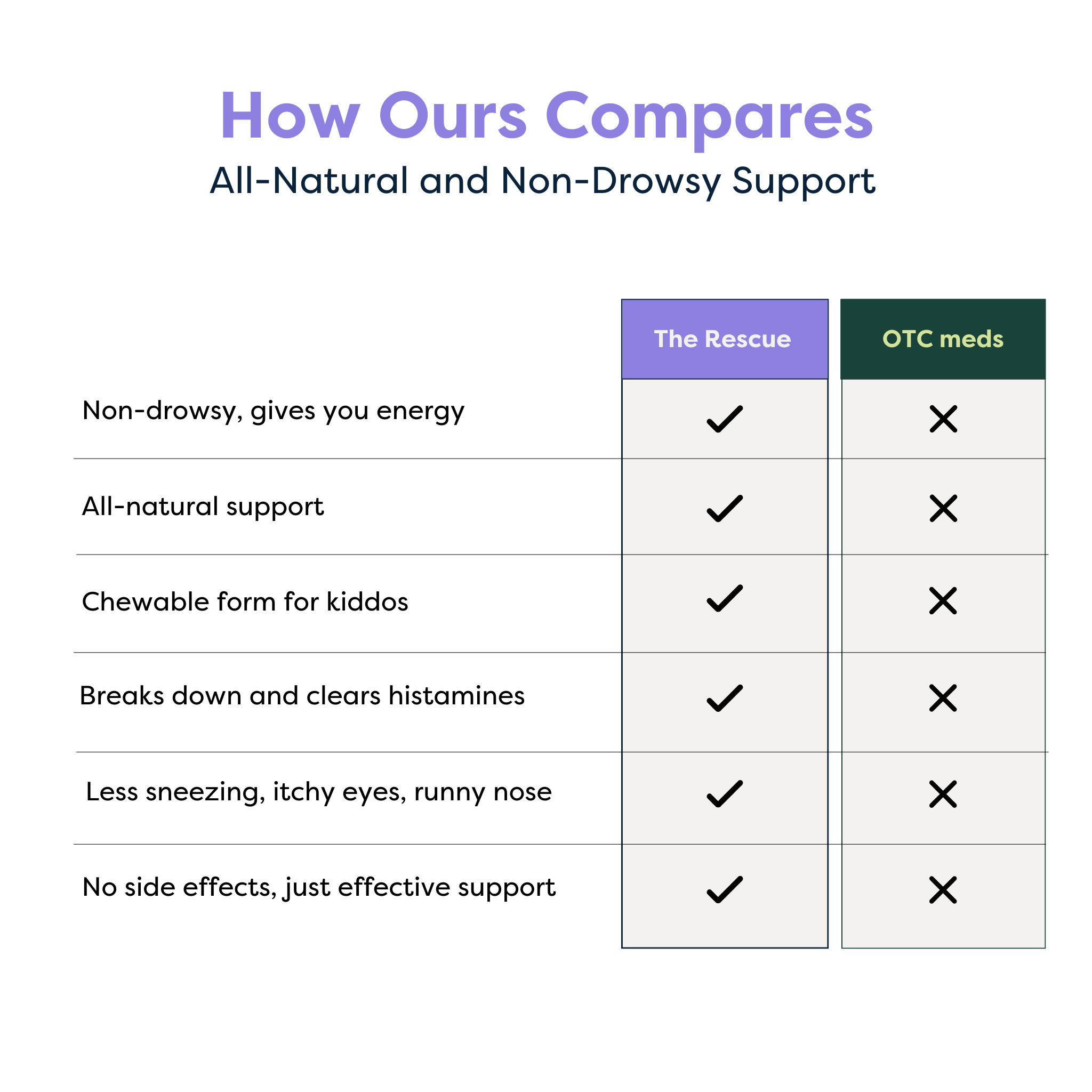 How Ours Compares

All-Natural and Non-Drowsy Support

| | The Rescue | OTC meds |
|---|---|---|
| Non-drowsy, gives you energy | ✓ | ✗ |
| All-natural support | ✓ | ✗ |
| Chewable form for kiddos | ✓ | ✗ |
| Breaks down and clears histamines | ✓ | ✗ |
| Less sneezing, itchy eyes, runny nose | ✓ | ✗ |
| No side effects, just effective support | ✓ | ✗ |